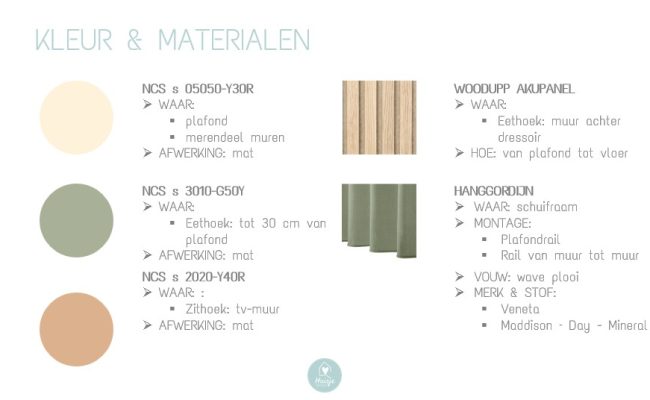 KLEUR & MATERIALEN

NCS s 05050-Y30R
➢ WAAR:
▪ plafond
▪ merendeel muren
➢ AFWERKING: mat

NCS s 3010-G50Y
➢ WAAR:
▪ Eethoek: tot 30 cm van plafond
➢ AFWERKING: mat

NCS s 2020-Y40R
➢ WAAR: :
▪ Zithoek: tv-muur
➢ AFWERKING: mat

WOODUPP AKUPANEL
➢ WAAR:
▪ Eethoek: muur achter dressoir
➢ HOE: van plafond tot vloer

HANGGORDIJN
➢ WAAR: schuifraam
➢ MONTAGE:
▪ Plafondrail
▪ Rail van muur tot muur
➢ VOUW: wave plooi
➢ MERK & STOF:
▪ Veneta
▪ Maddison - Day - Mineral

Huisje